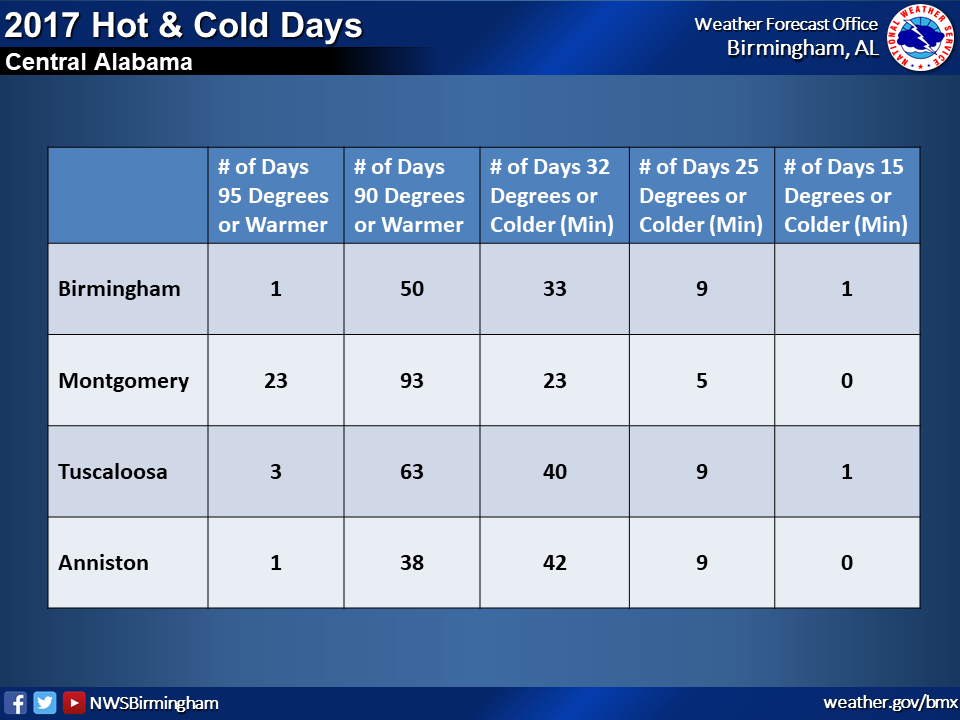 2017 Hot & Cold Days
Central Alabama

Weather Forecast Office
Birmingham, AL

NATIONAL WEATHER SERVICE

| | # of Days 95 Degrees or Warmer | # of Days 90 Degrees or Warmer | # of Days 32 Degrees or Colder (Min) | # of Days 25 Degrees or Colder (Min) | # of Days 15 Degrees or Colder (Min) |
|---|---|---|---|---|---|
| Birmingham | 1 | 50 | 33 | 9 | 1 |
| Montgomery | 23 | 93 | 23 | 5 | 0 |
| Tuscaloosa | 3 | 63 | 40 | 9 | 1 |
| Anniston | 1 | 38 | 42 | 9 | 0 |

NWSBirmingham
weather.gov/bmx